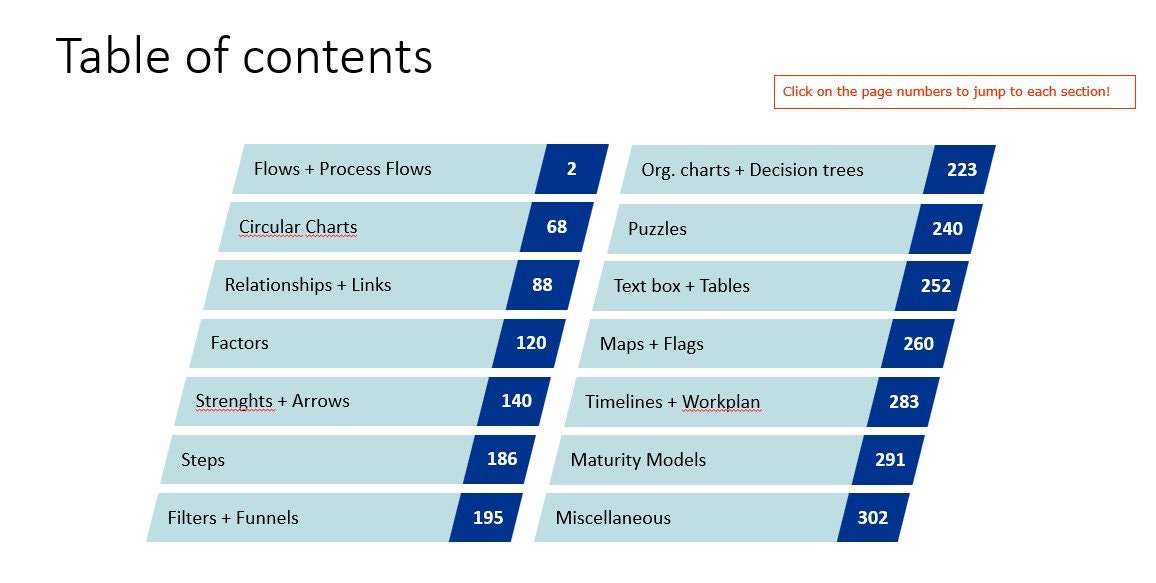 Table of contents

Click on the page numbers to jump to each section!

Flows + Process Flows 2
Circular Charts 68
Relationships + Links 88
Factors 120
Strenghts + Arrows 140
Steps 186
Filters + Funnels 195

Org. charts + Decision trees 223
Puzzles 240
Text box + Tables 252
Maps + Flags 260
Timelines + Workplan 283
Maturity Models 291
Miscellaneous 302